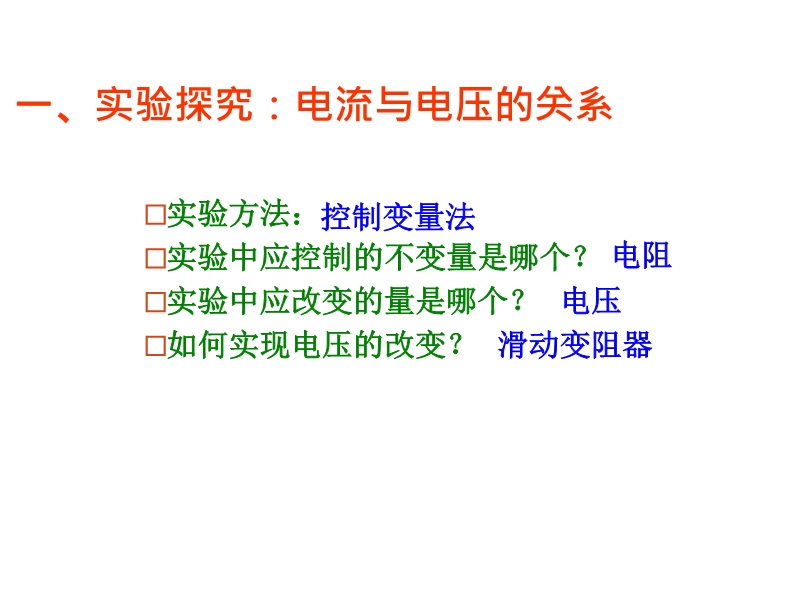 一、实验探究：电流与电压的关系

□实验方法：控制变量法
□实验中应控制的不变量是哪个？ 电阻
□实验中应改变的量是哪个？ 电压
□如何实现电压的改变？ 滑动变阻器